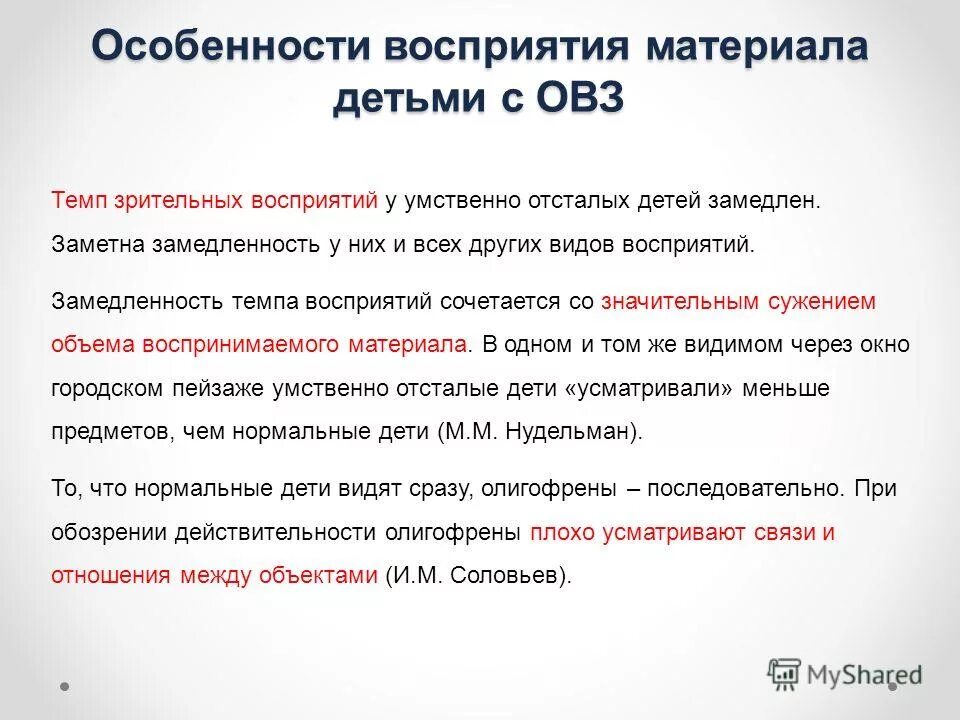 Особенности восприятия материала детьми с ОВЗ

Темп зрительных восприятий у умственно отсталых детей замедлен. Заметна замедленность у них и всех других видов восприятий.

Замедленность темпа восприятий сочетается со значительным сужением объема воспринимаемого материала. В одном и том же видимом через окно городском пейзаже умственно отсталые дети «усматривали» меньше предметов, чем нормальные дети (М.М. Нудельман).

То, что нормальные дети видят сразу, олигофрены – последовательно. При обозрении действительности олигофрены плохо усматривают связи и отношения между объектами (И.М. Соловьев).

MyShared